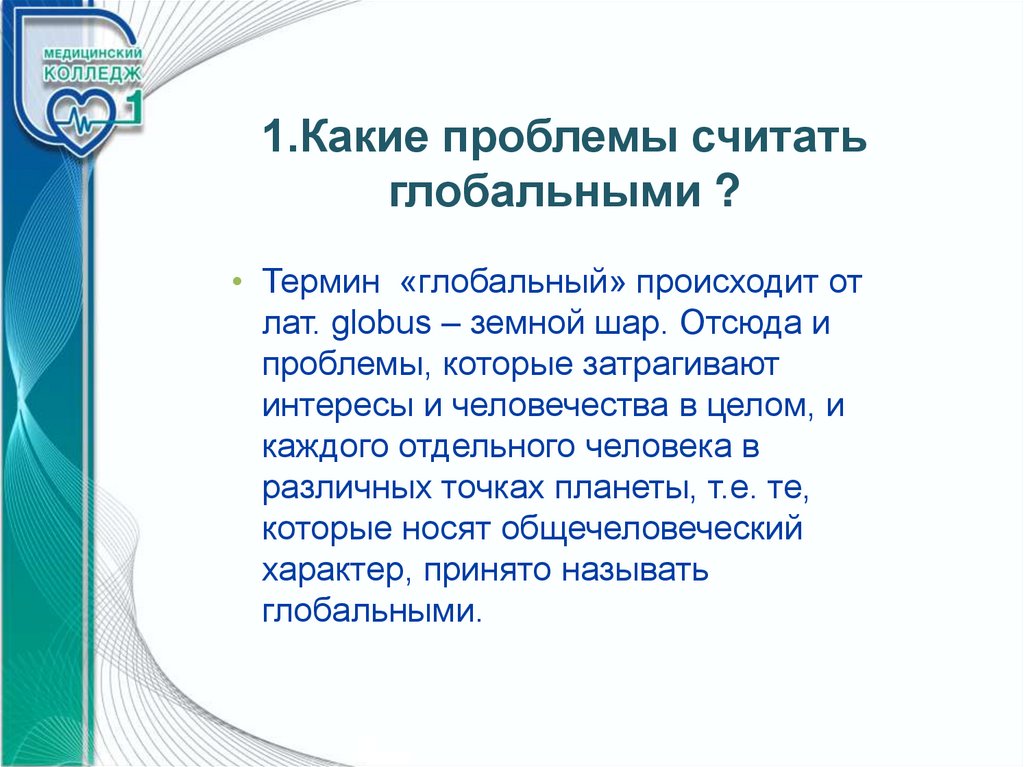 МЕДИЦИНСКИЙ КОЛЛЕДЖ 1

1.Какие проблемы считать глобальными ?

• Термин «глобальный» происходит от лат. globus – земной шар. Отсюда и проблемы, которые затрагивают интересы и человечества в целом, и каждого отдельного человека в различных точках планеты, т.е. те, которые носят общечеловеческий характер, принято называть глобальными.